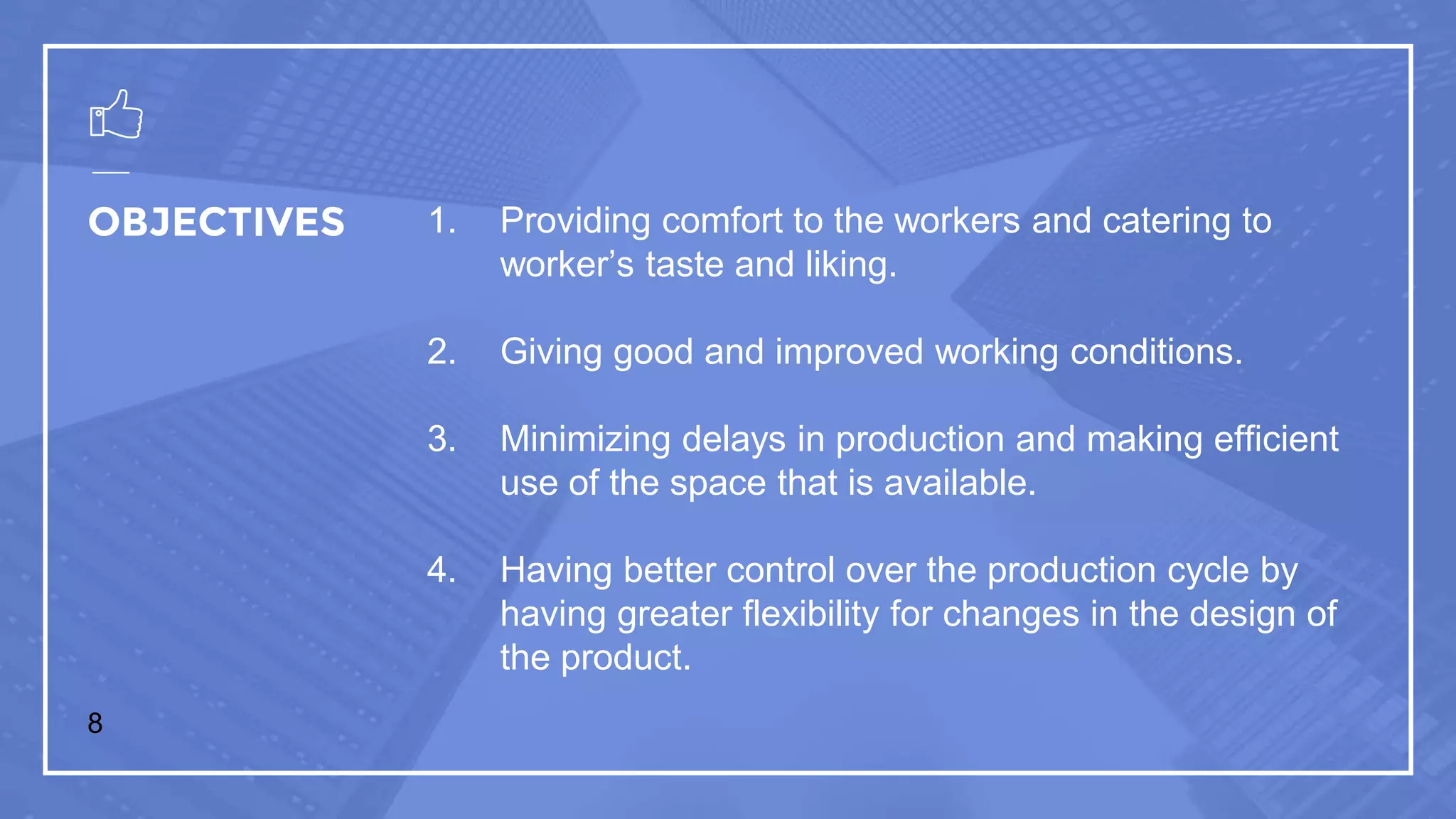 OBJECTIVES

1. Providing comfort to the workers and catering to worker’s taste and liking.

2. Giving good and improved working conditions.

3. Minimizing delays in production and making efficient use of the space that is available.

4. Having better control over the production cycle by having greater flexibility for changes in the design of the product.

8